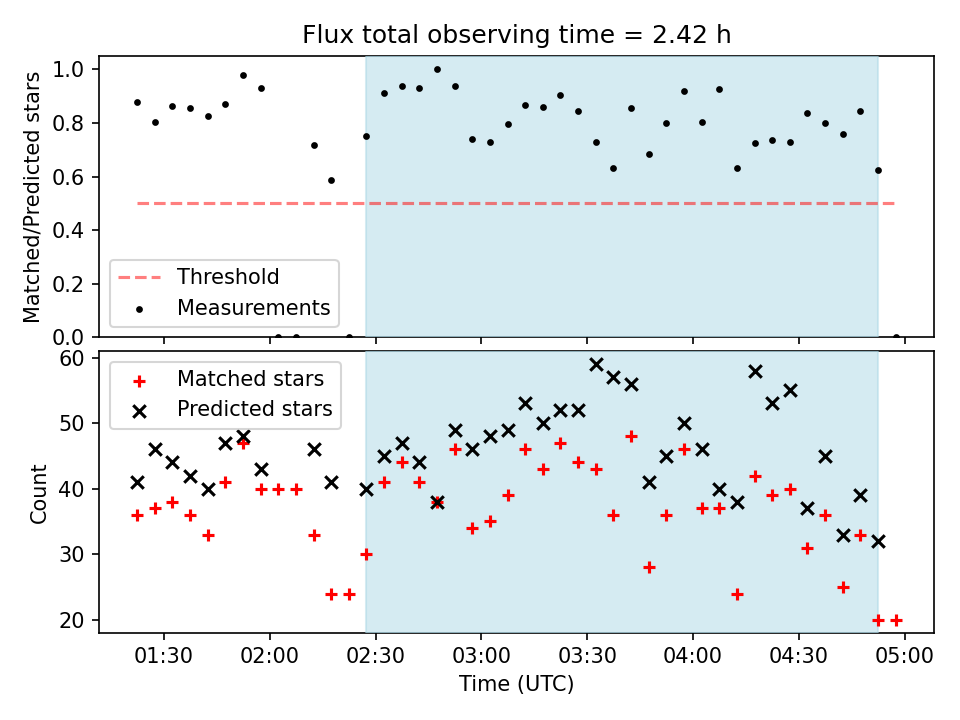 Flux total observing time = 2.42 h

Matched/Predicted stars

1.0
0.8
0.6
0.4
0.2
0.0

Threshold
Measurements

Count

60
50
40
30
20

Matched stars
Predicted stars

01:30
02:00
02:30
03:00
03:30
04:00
04:30
05:00

Time (UTC)